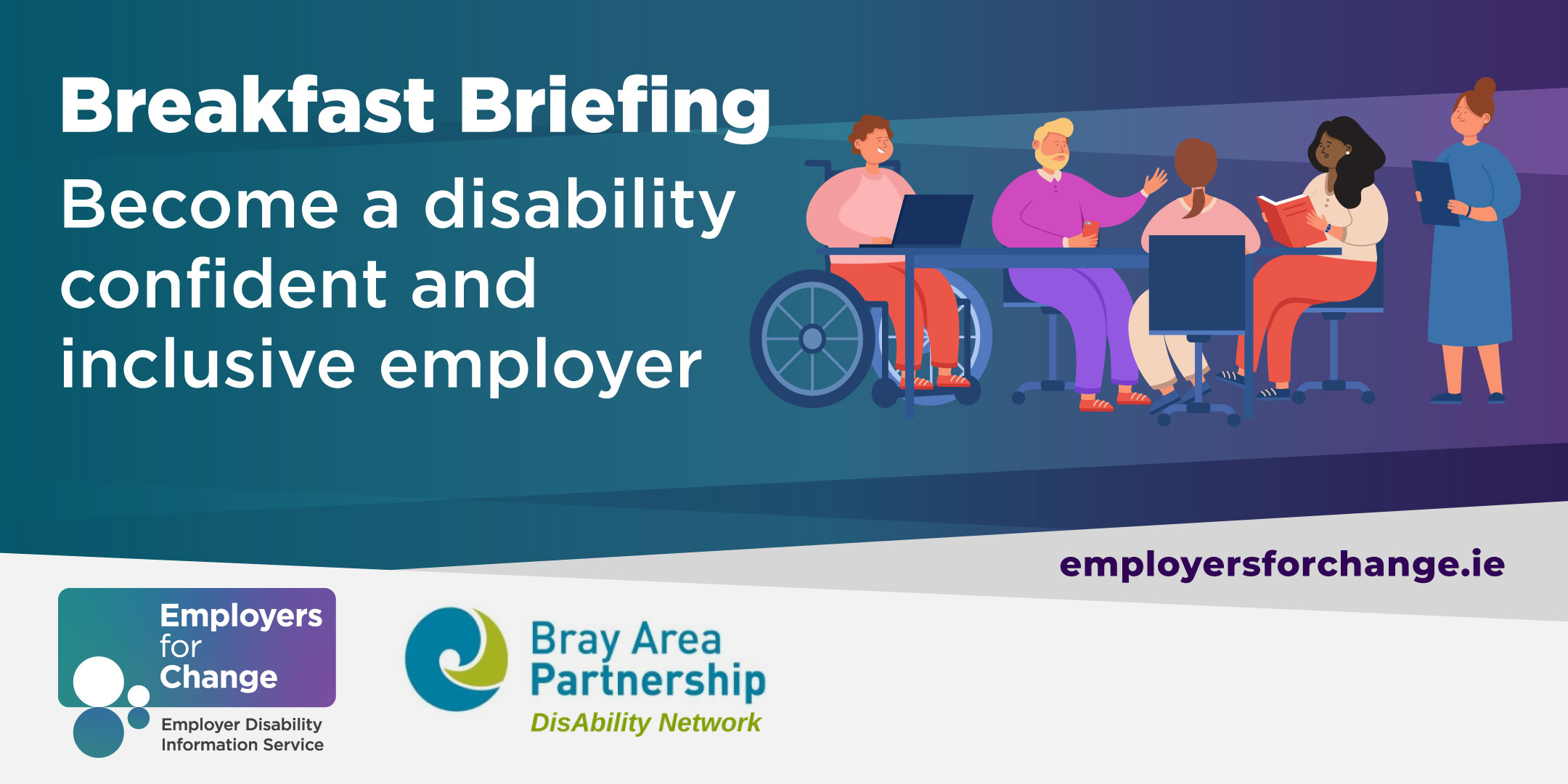 Breakfast Briefing

Become a disability confident and inclusive employer

employersforchange.ie

Employers for Change

Employer Disability Information Service

Bray Area Partnership

DisAbility Network